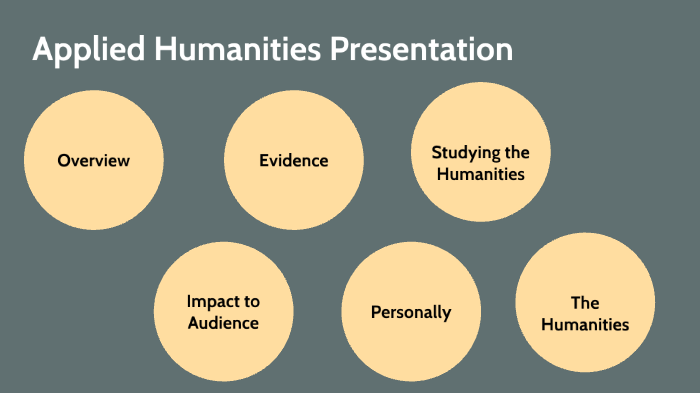 Applied Humanities Presentation

Overview

Evidence

Studying the Humanities

Impact to Audience

Personally

The Humanities